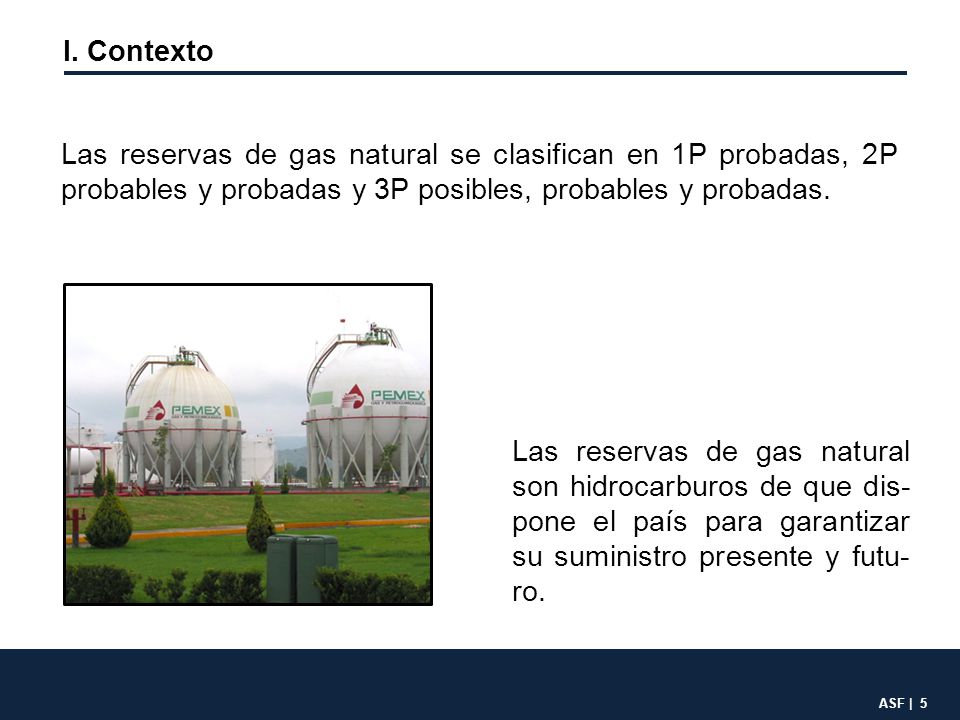 I. Contexto

Las reservas de gas natural se clasifican en 1P probadas, 2P probables y probadas y 3P posibles, probables y probadas.

PEMEX

PEMEX

Las reservas de gas natural son hidrocarburos de que dispone el país para garantizar su suministro presente y futuro.

ASF | 5